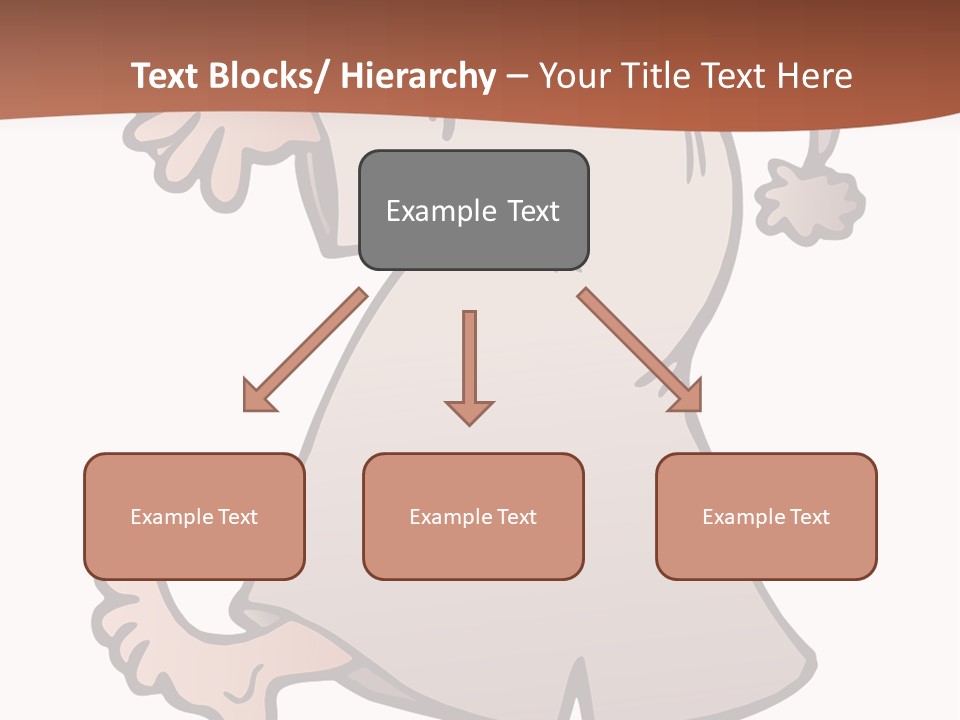 Text Blocks/ Hierarchy – Your Title Text Here

Example Text

Example Text

Example Text

Example Text